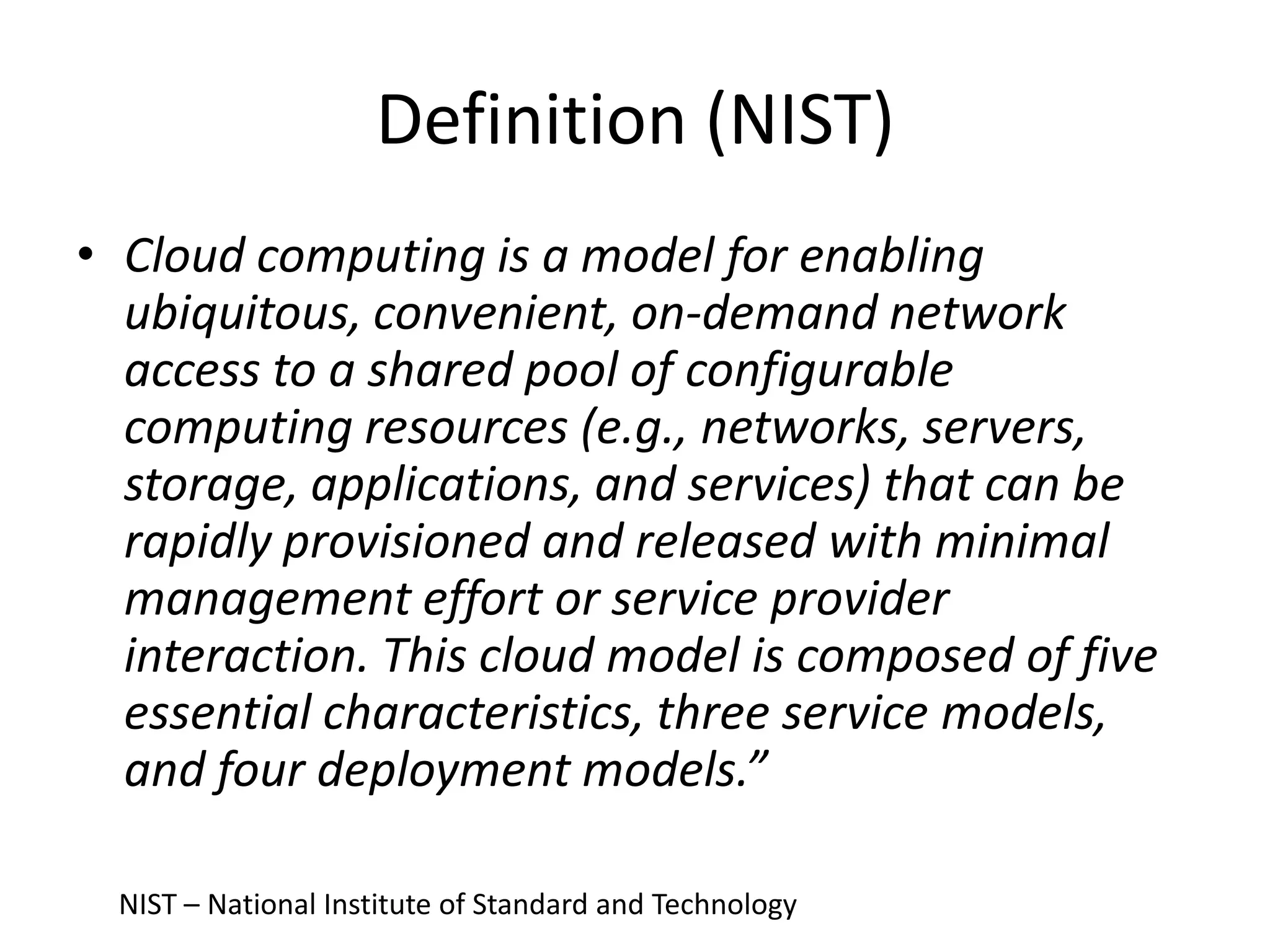 Definition (NIST)

• Cloud computing is a model for enabling ubiquitous, convenient, on-demand network access to a shared pool of configurable computing resources (e.g., networks, servers, storage, applications, and services) that can be rapidly provisioned and released with minimal management effort or service provider interaction. This cloud model is composed of five essential characteristics, three service models, and four deployment models.”

NIST – National Institute of Standard and Technology